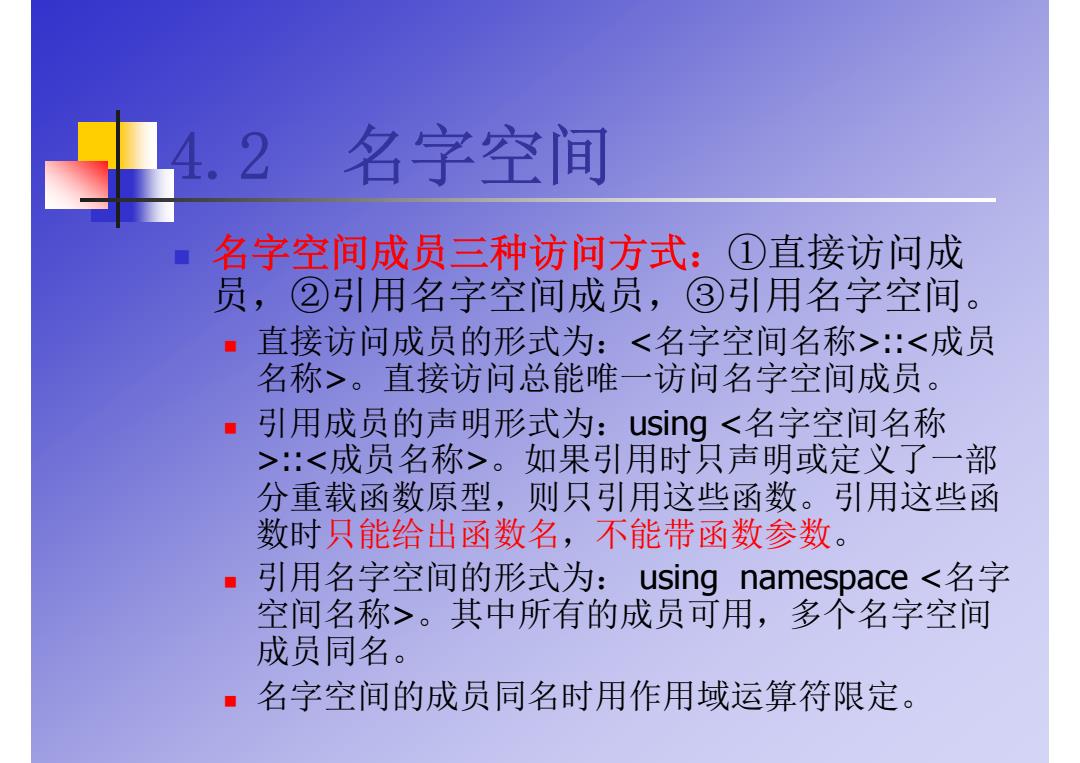 4.2 名字空间

名字空间成员三种访问方式：①直接访问成员，②引用名字空间成员，③引用名字空间。

直接访问成员的形式为：<名字空间名称>::<成员名称>。直接访问总能唯一访问名字空间成员。

引用成员的声明形式为：using <名字空间名称>::<成员名称>。如果引用时只声明或定义了一部分重载函数原型，则只引用这些函数。引用这些函数时只能给出函数名，不能带函数参数。

引用名字空间的形式为： using namespace <名字空间名称>。其中所有的成员可用，多个名字空间成员同名。

名字空间的成员同名时用作用域运算符限定。